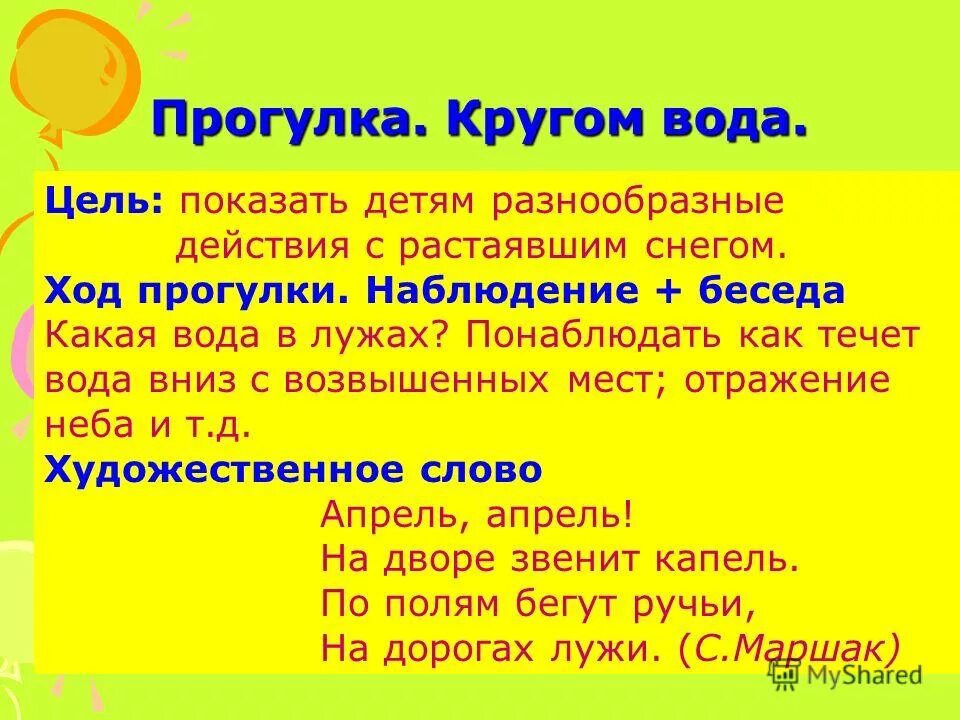 Прогулка. Кругом вода.

Цель: показать детям разнообразные действия с растаявшим снегом.

Ход прогулки. Наблюдение + беседа

Какая вода в лужах? Понаблюдать как течет вода вниз с возвышенных мест; отражение неба и т.д.

Художественное слово

Апрель, апрель!
На дворе звенит капель.
По полям бегут ручьи,
На дорогах лужи. (С.Маршак)

MyShared